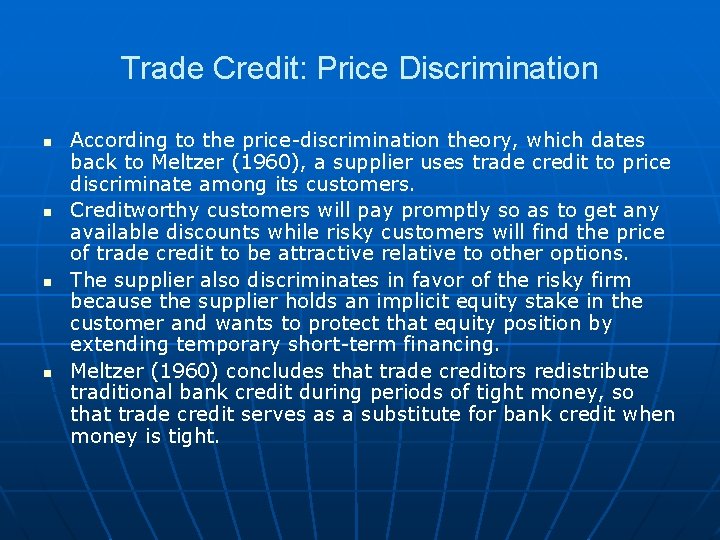 Trade Credit: Price Discrimination

- According to the price-discrimination theory, which dates back to Meltzer (1960), a supplier uses trade credit to price discriminate among its customers.
- Creditworthy customers will pay promptly so as to get any available discounts while risky customers will find the price of trade credit to be attractive relative to other options.
- The supplier also discriminates in favor of the risky firm because the supplier holds an implicit equity stake in the customer and wants to protect that equity position by extending temporary short-term financing.
- Meltzer (1960) concludes that trade creditors redistribute traditional bank credit during periods of tight money, so that trade credit serves as a substitute for bank credit when money is tight.